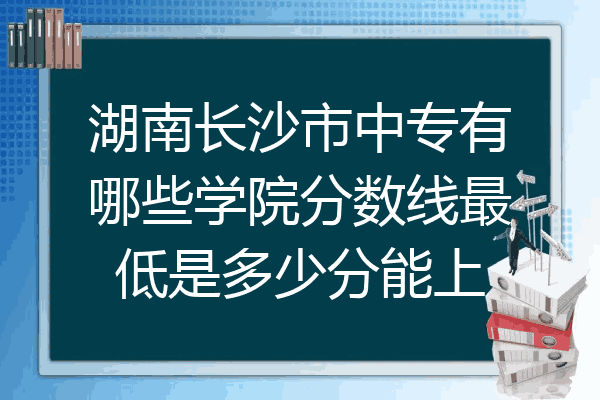 湖南长沙市中专有哪些学院分数线最低是多少分能上